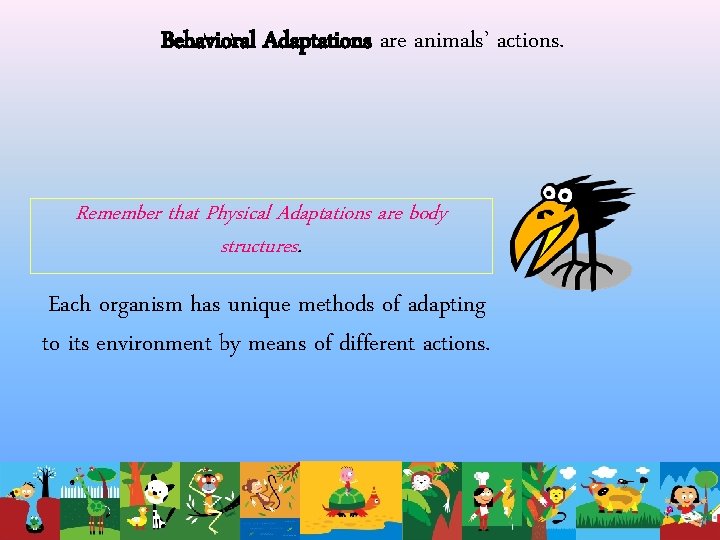 Behavioral Adaptations are animals' actions.

Remember that Physical Adaptations are body structures.

Each organism has unique methods of adapting to its environment by means of different actions.